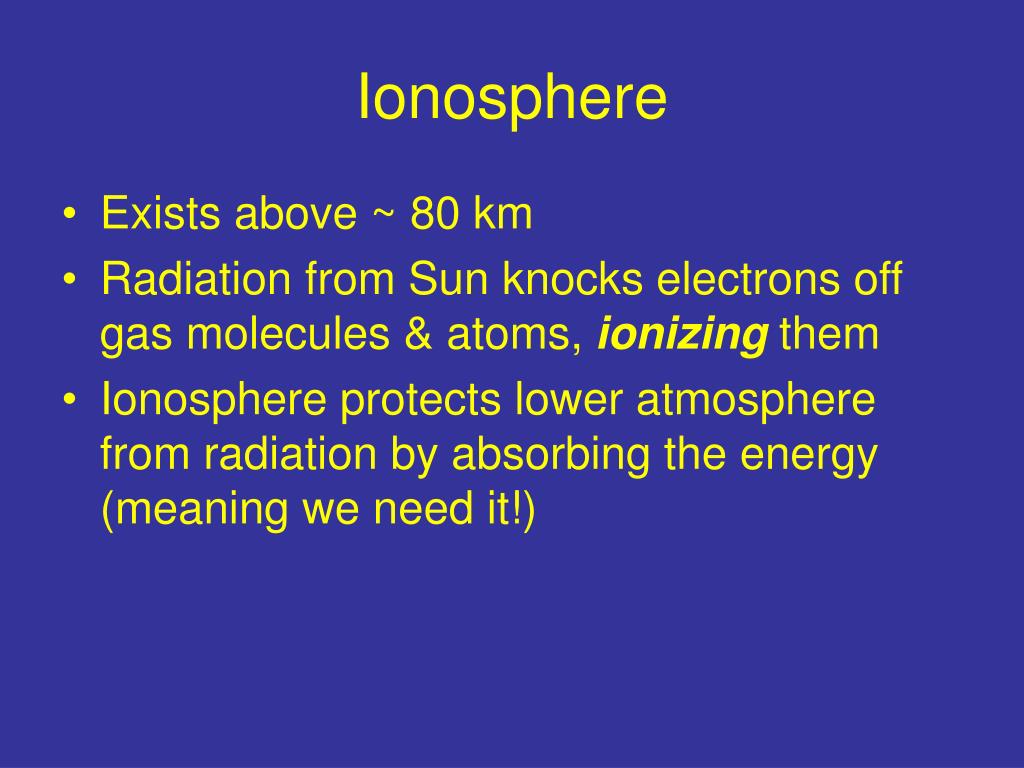 Ionosphere

• Exists above ~ 80 km
• Radiation from Sun knocks electrons off gas molecules & atoms, ionizing them
• Ionosphere protects lower atmosphere from radiation by absorbing the energy (meaning we need it!)